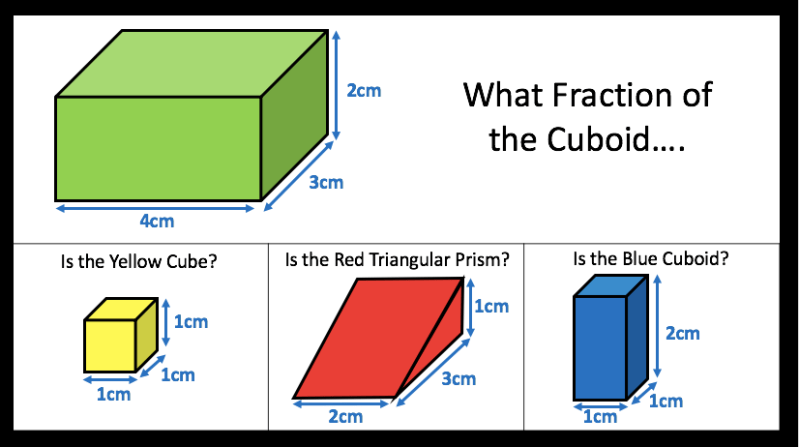 2cm

3cm

4cm

What Fraction of the Cuboid….

Is the Yellow Cube?

1cm

1cm

1cm

Is the Red Triangular Prism?

1cm

3cm

2cm

Is the Blue Cuboid?

2cm

1cm

1cm